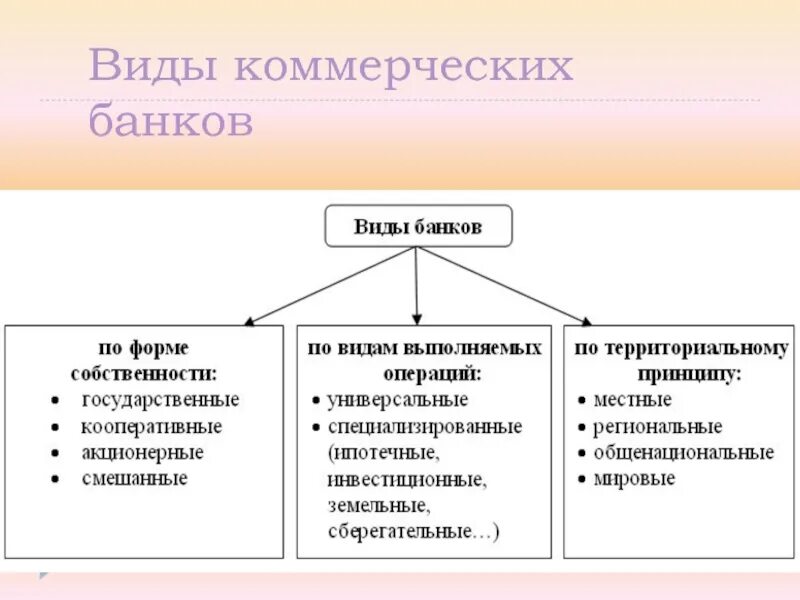 Виды коммерческих банков

Виды банков

по форме собственности:
• государственные
• кооперативные
• акционерные
• смешанные

по видам выполняемых операций:
• универсальные
• специализированные (ипотечные, инвестиционные, земельные, сберегательные…)

по территориальному принципу:
• местные
• региональные
• общенациональные
• мировые